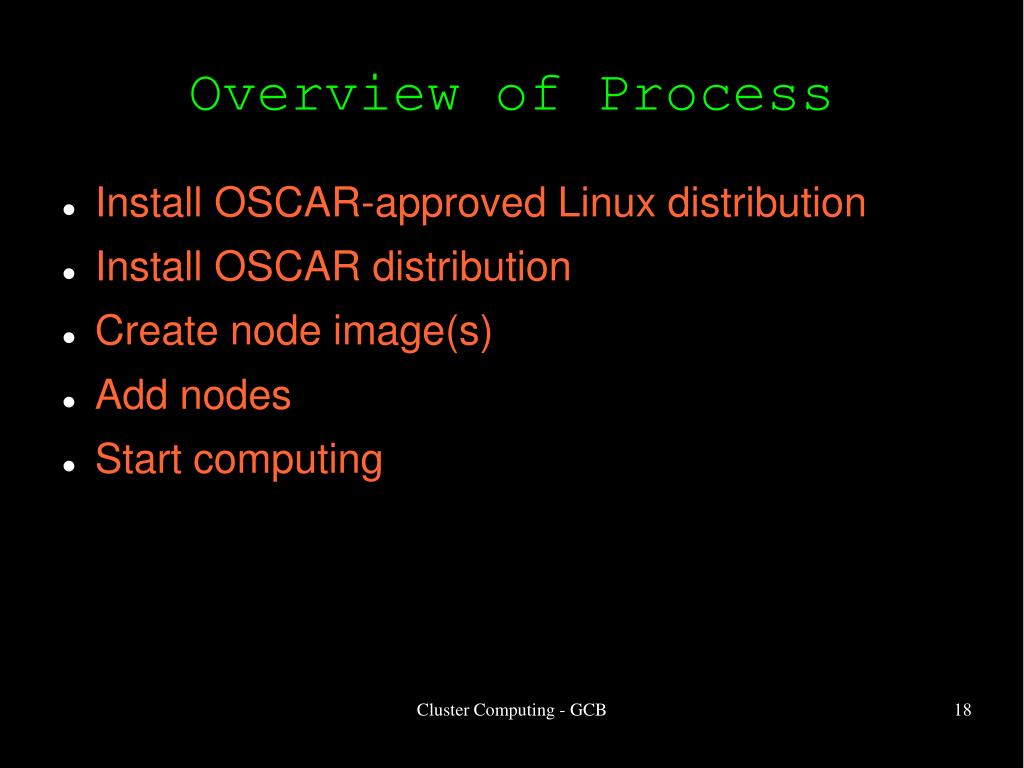 Overview of Process

- Install OSCAR-approved Linux distribution
- Install OSCAR distribution
- Create node image(s)
- Add nodes
- Start computing

Cluster Computing - GCB

18